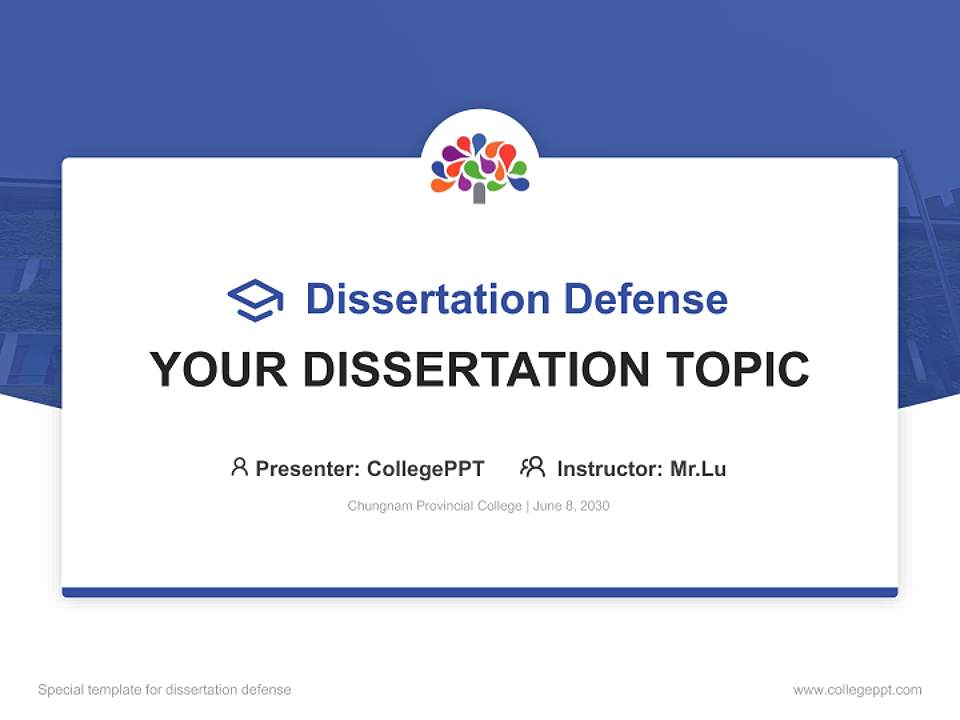 Dissertation Defense

YOUR DISSERTATION TOPIC

Presenter: CollegePPT Instructor: Mr.Lu

Chungnam Provincial College | June 8, 2030

Special template for dissertation defense

www.collegeppt.com